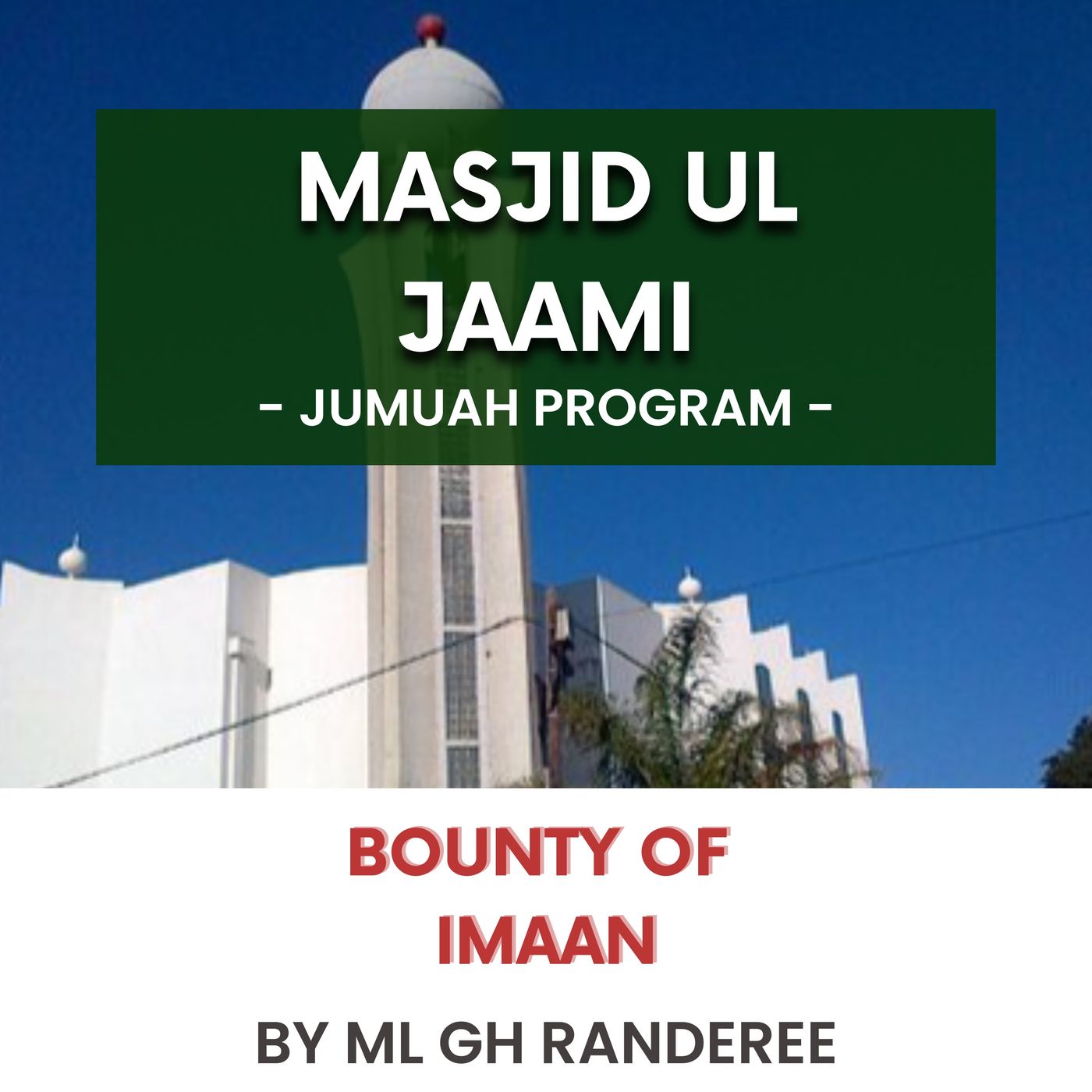 MASJID UL JAAMI

- JUMUAH PROGRAM -

BOUNTY OF IMAAN

BY ML GH RANDEREE